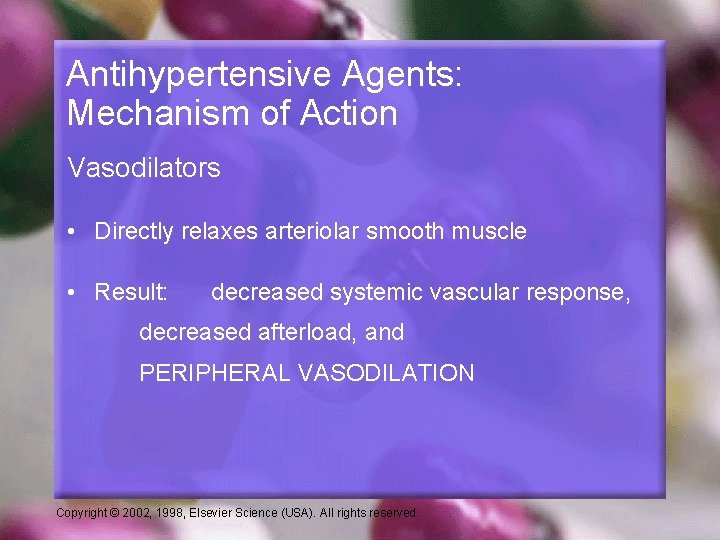 Antihypertensive Agents: Mechanism of Action

Vasodilators

• Directly relaxes arteriolar smooth muscle

• Result: decreased systemic vascular response, decreased afterload, and PERIPHERAL VASODILATION

Copyright © 2002, 1998, Elsevier Science (USA). All rights reserved.